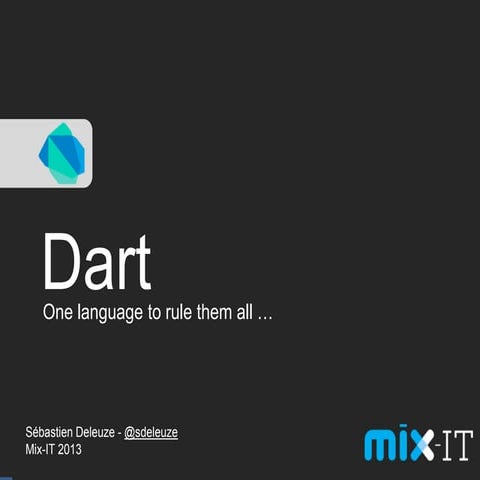 Dart
One language to rule them all …

Sébastien Deleuze - @sdeleuze
Mix-IT 2013

mix-IT